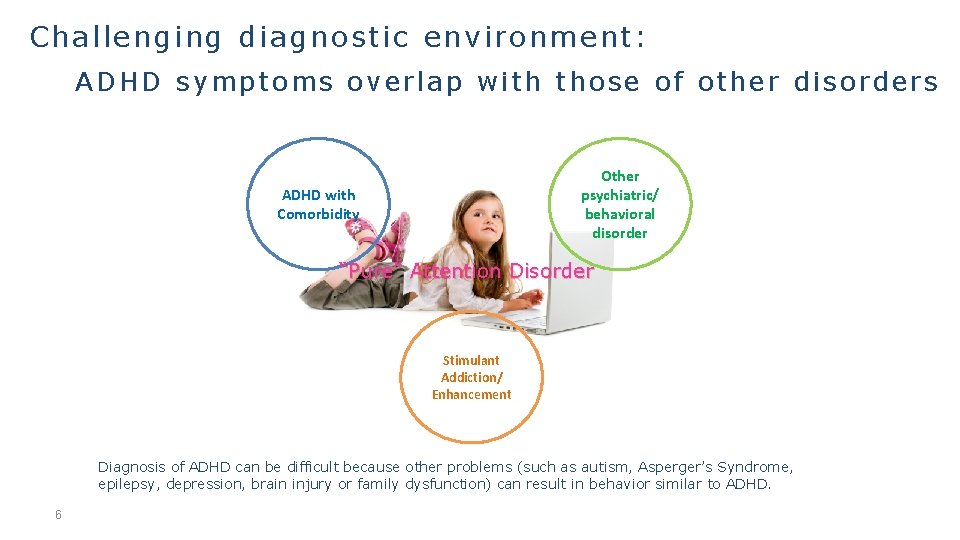 Challenging diagnostic environment:

ADHD symptoms overlap with those of other disorders

ADHD with Comorbidity

Other psychiatric/ behavioral disorder

"Pure" Attention Disorder

Stimulant Addiction/ Enhancement

Diagnosis of ADHD can be difficult because other problems (such as autism, Asperger's Syndrome, epilepsy, depression, brain injury or family dysfunction) can result in behavior similar to ADHD.

6